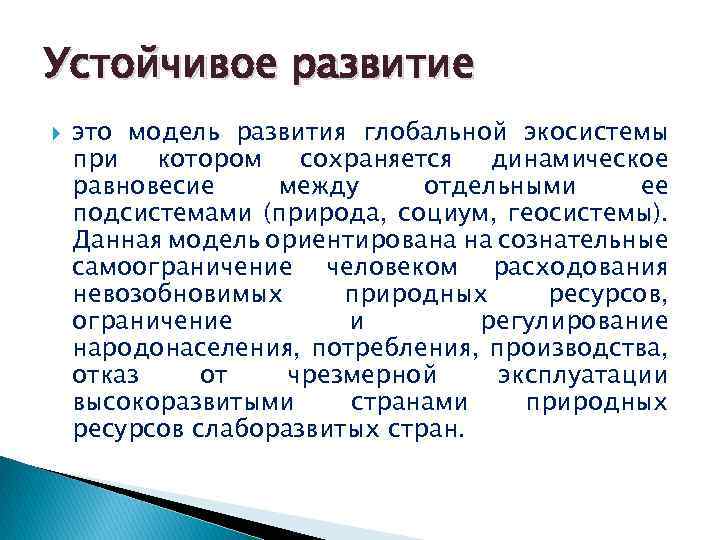 Устойчивое развитие

это модель развития глобальной экосистемы при котором сохраняется динамическое равновесие между отдельными ее подсистемами (природа, социум, геосистемы). Данная модель ориентирована на сознательные самоограничение человеком расходования невозобновимых природных ресурсов, ограничение и регулирование народонаселения, потребления, производства, отказ от чрезмерной эксплуатации высокоразвитыми странами природных ресурсов слаборазвитых стран.